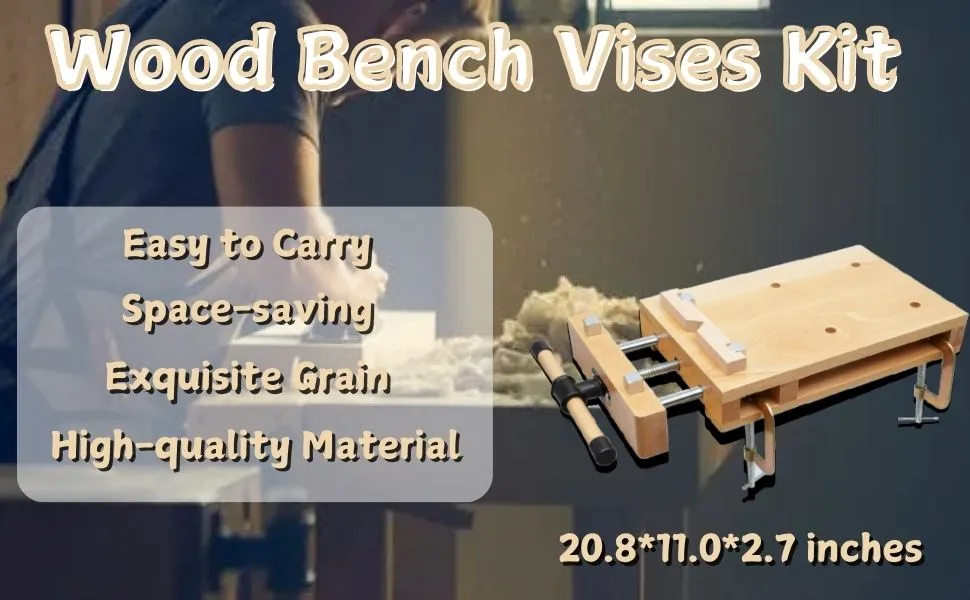 Wood Bench Vises Kit

Easy to Carry
Space-saving
Exquisite Grain
High-quality Material

20.8*11.0*2.7 inches